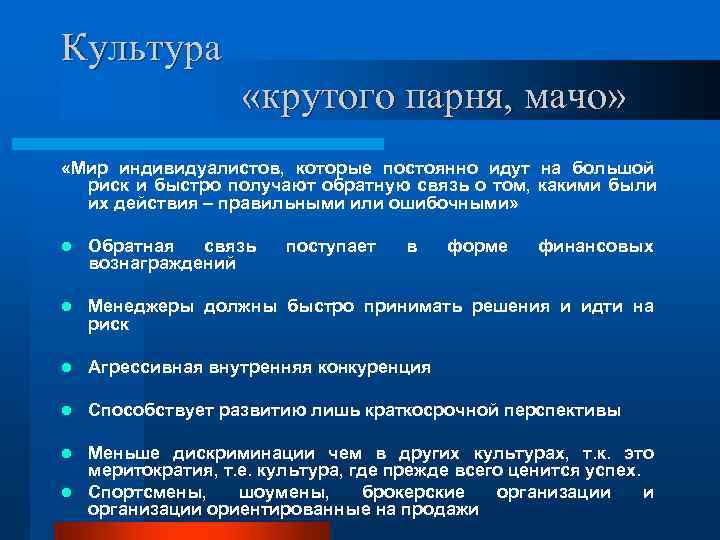 Культура
«крутого парня, мачо»

«Мир индивидуалистов, которые постоянно идут на большой риск и быстро получают обратную связь о том, какими были их действия – правильными или ошибочными»

- Обратная связь поступает в форме финансовых вознаграждений
- Менеджеры должны быстро принимать решения и идти на риск
- Агрессивная внутренняя конкуренция
- Способствует развитию лишь краткосрочной перспективы
- Меньше дискриминации чем в других культурах, т.к. это меритократия, т.е. культура, где прежде всего ценится успех.
- Спортсмены, шоумены, брокерские организации и организации ориентированные на продажи